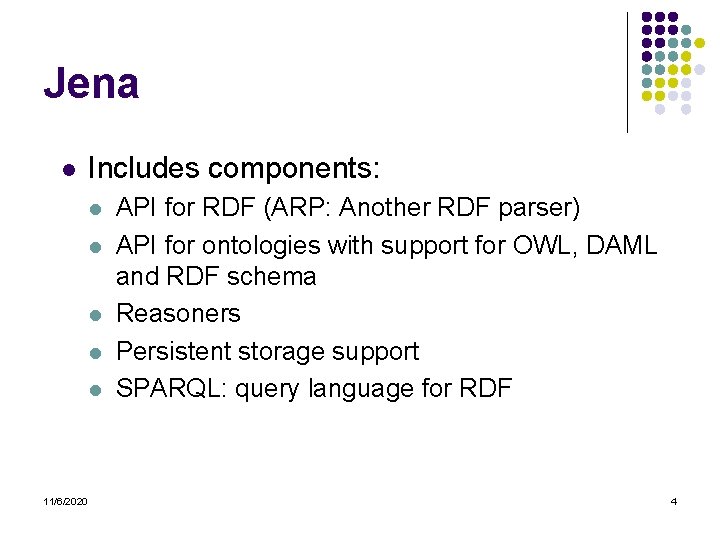 Jena

- Includes components:
  - API for RDF (ARP: Another RDF parser)
  - API for ontologies with support for OWL, DAML and RDF schema
  - Reasoners
  - Persistent storage support
  - SPARQL: query language for RDF

11/6/2020

4